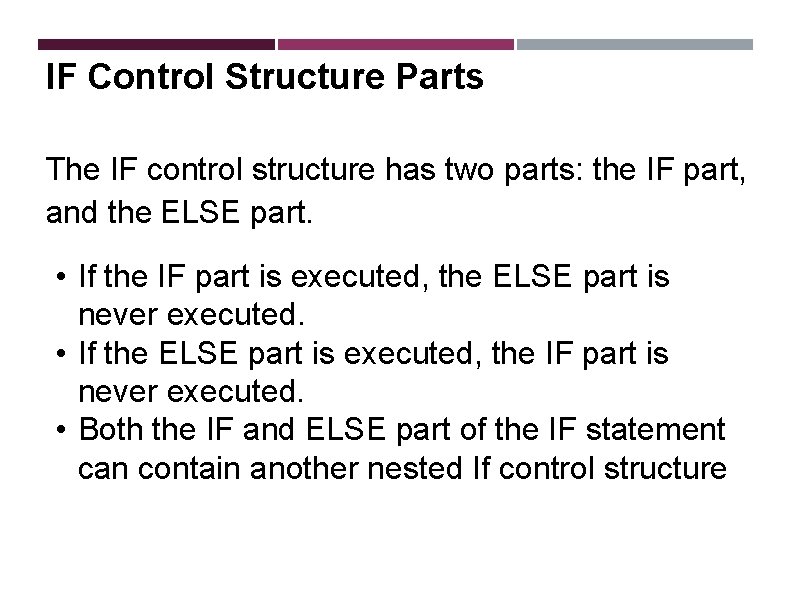 IF Control Structure Parts

The IF control structure has two parts: the IF part, and the ELSE part.

• If the IF part is executed, the ELSE part is never executed.
• If the ELSE part is executed, the IF part is never executed.
• Both the IF and ELSE part of the IF statement can contain another nested If control structure